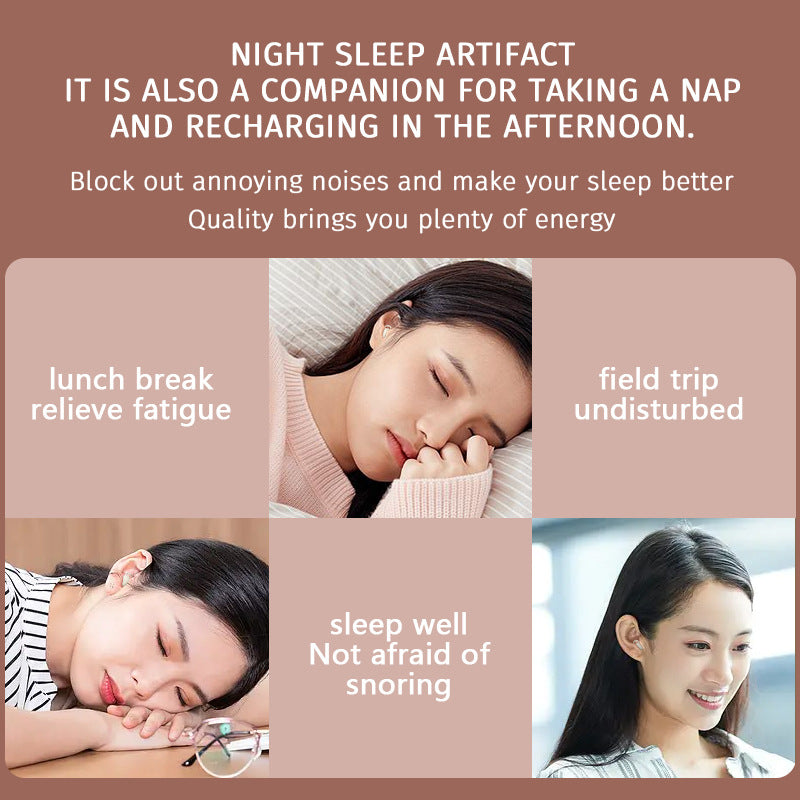 NIGHT SLEEP ARTIFACT
IT IS ALSO A COMPANION FOR TAKING A NAP AND RECHARGING IN THE AFTERNOON.

Block out annoying noises and make your sleep better
Quality brings you plenty of energy

lunch break
relieve fatigue

field trip
undisturbed

sleep well
Not afraid of
snoring